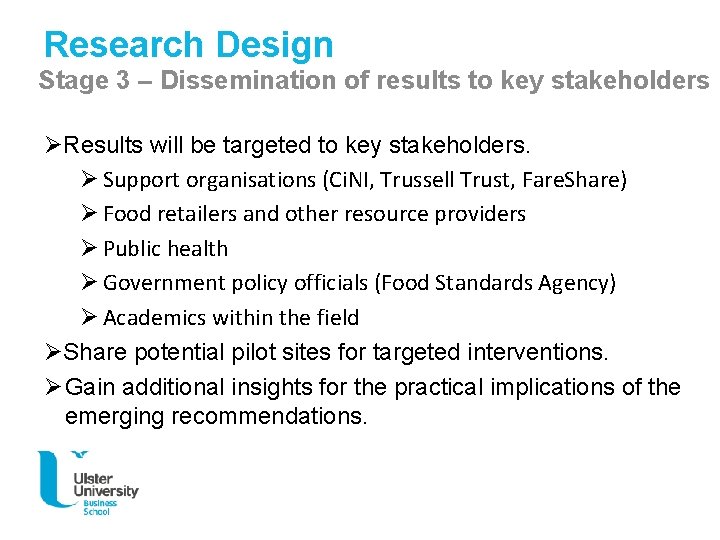 Research Design
Stage 3 – Dissemination of results to key stakeholders

➢Results will be targeted to key stakeholders.
➢ Support organisations (CiNI, Trussell Trust, FareShare)
➢ Food retailers and other resource providers
➢ Public health
➢ Government policy officials (Food Standards Agency)
➢ Academics within the field
➢Share potential pilot sites for targeted interventions.
➢Gain additional insights for the practical implications of the emerging recommendations.

Ulster University Business School